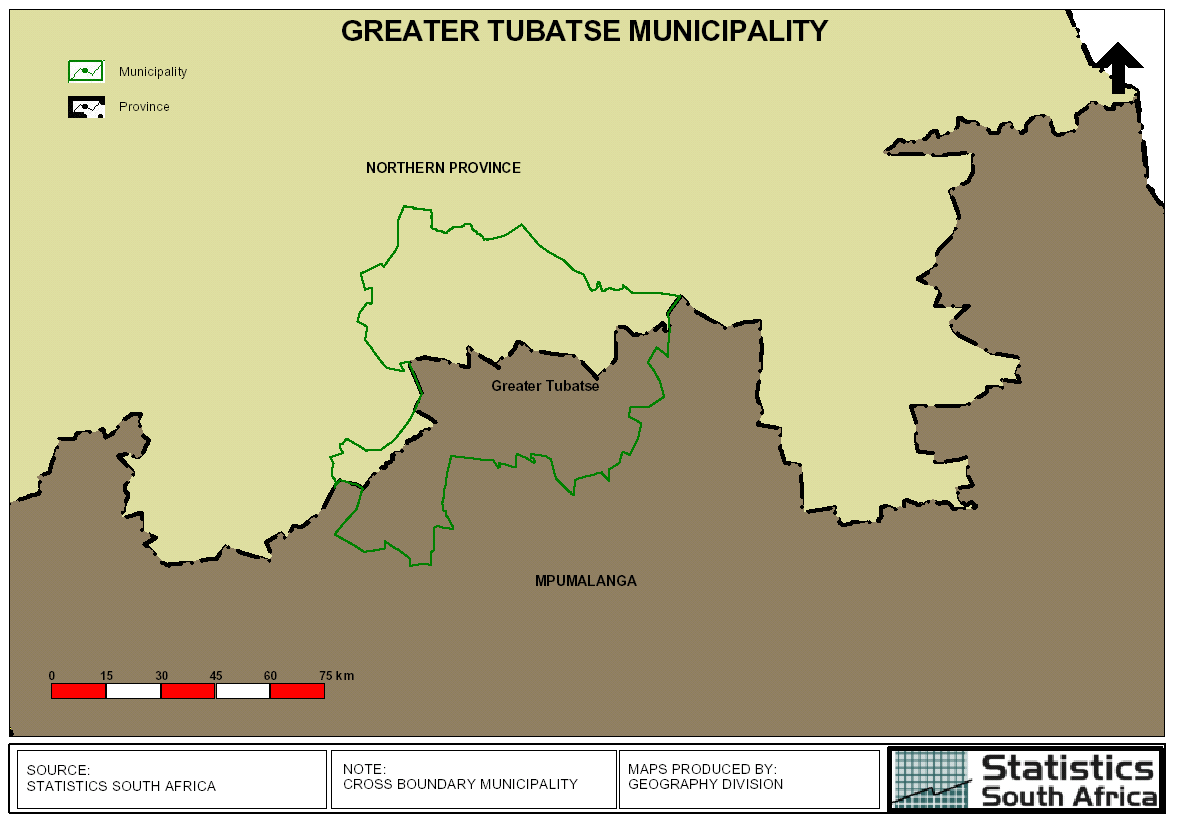 GREATER TUBATSE MUNICIPALITY

Municipality

Province

NORTHERN PROVINCE

Greater Tubatse

MPUMALANGA

0 15 30 45 60 75 km

SOURCE:
STATISTICS SOUTH AFRICA

NOTE:
CROSS BOUNDARY MUNICIPALITY

MAPS PRODUCED BY:
GEOGRAPHY DIVISION

Statistics South Africa